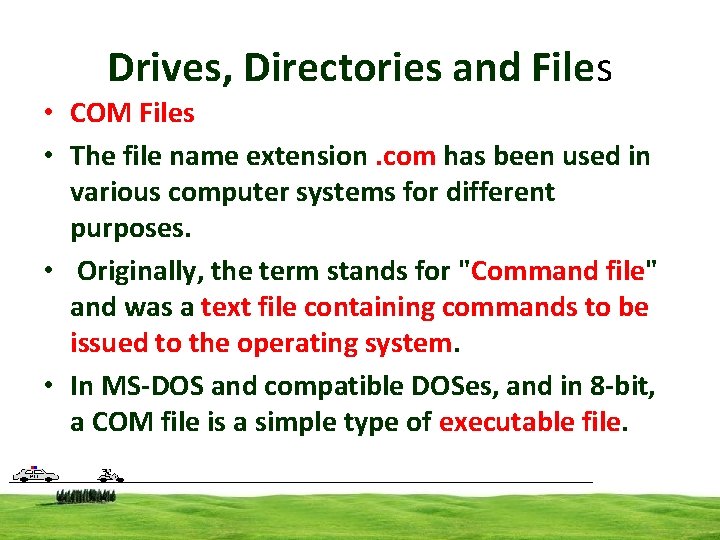 Drives, Directories and Files

• COM Files

• The file name extension .com has been used in various computer systems for different purposes.

• Originally, the term stands for "Command file" and was a text file containing commands to be issued to the operating system.

• In MS-DOS and compatible DOSes, and in 8-bit, a COM file is a simple type of executable file.